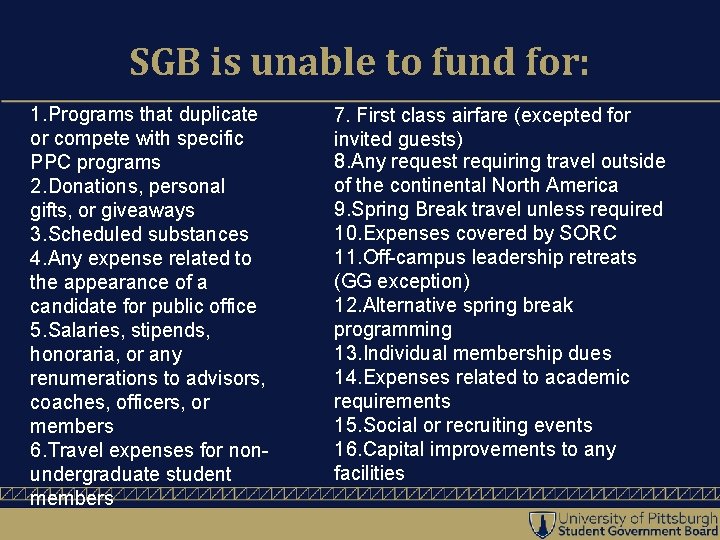 SGB is unable to fund for:

1.Programs that duplicate or compete with specific PPC programs
2.Donations, personal gifts, or giveaways
3.Scheduled substances
4.Any expense related to the appearance of a candidate for public office
5.Salaries, stipends, honoraria, or any renumerations to advisors, coaches, officers, or members
6.Travel expenses for non-undergraduate student members

7. First class airfare (excepted for invited guests)
8.Any request requiring travel outside of the continental North America
9.Spring Break travel unless required
10.Expenses covered by SORC
11.Off-campus leadership retreats (GG exception)
12.Alternative spring break programming
13.Individual membership dues
14.Expenses related to academic requirements
15.Social or recruiting events
16.Capital improvements to any facilities

University of Pittsburgh
Student Government Board